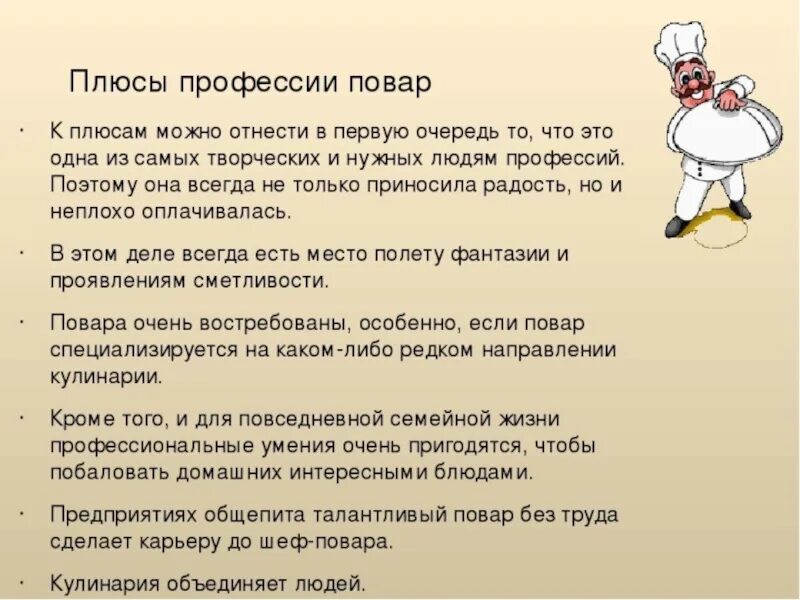 Плюсы профессии повар

· К плюсам можно отнести в первую очередь то, что это одна из самых творческих и нужных людям профессий. Поэтому она всегда не только приносила радость, но и неплохо оплачивалась.

· В этом деле всегда есть место полету фантазии и проявлениям сметливости.

· Повара очень востребованы, особенно, если повар специализируется на каком-либо редком направлении кулинарии.

· Кроме того, и для повседневной семейной жизни профессиональные умения очень пригодятся, чтобы побаловать домашних интересными блюдами.

· Предприятиях общепита талантливый повар без труда сделает карьеру до шеф-повара.

· Кулинария объединяет людей.